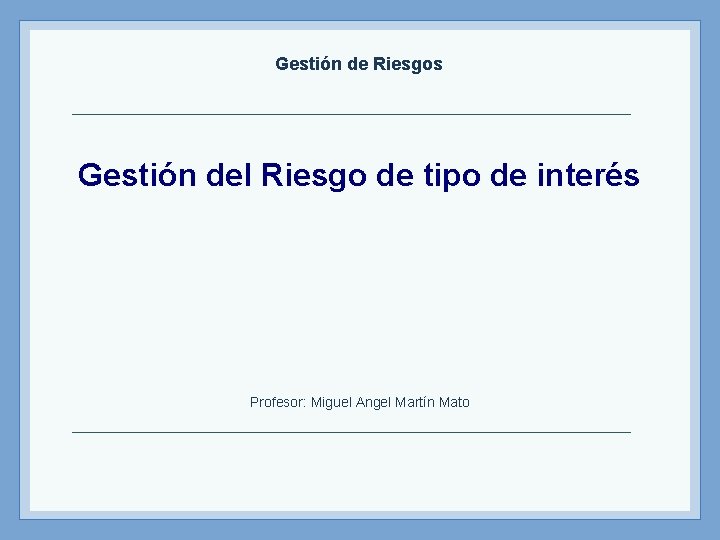 Gestión de Riesgos

Gestión del Riesgo de tipo de interés

Profesor: Miguel Angel Martín Mato